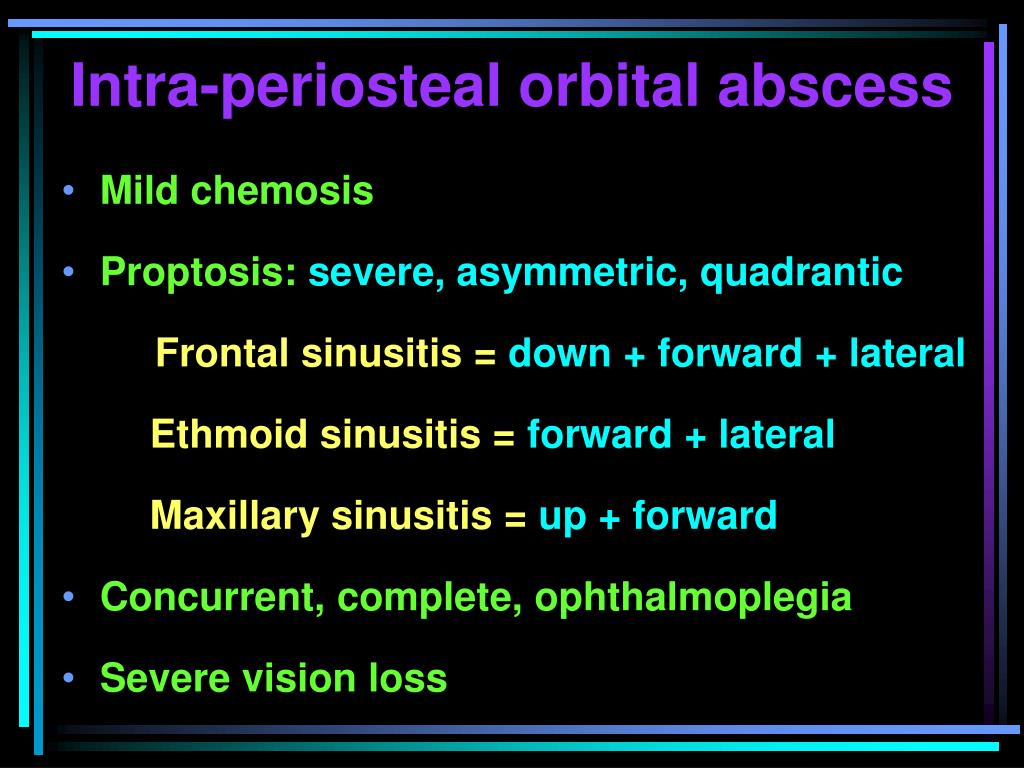 Intra-periosteal orbital abscess

• Mild chemosis

• Proptosis: severe, asymmetric, quadrantic

Frontal sinusitis = down + forward + lateral

Ethmoid sinusitis = forward + lateral

Maxillary sinusitis = up + forward

• Concurrent, complete, ophthalmoplegia

• Severe vision loss